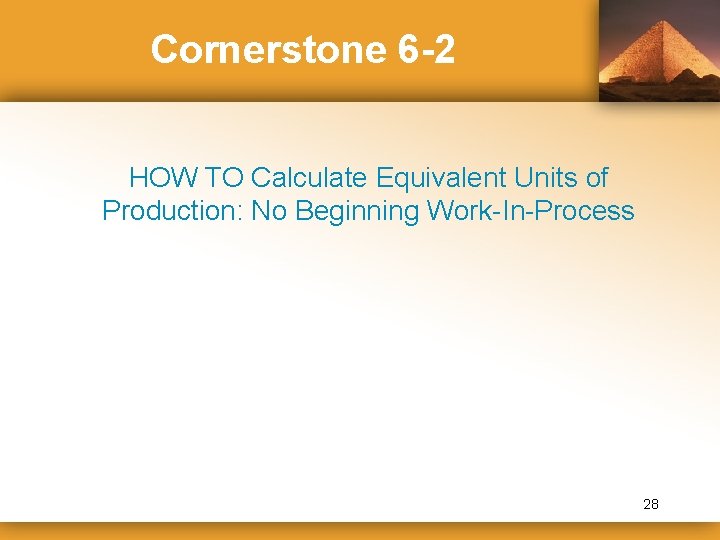 Cornerstone 6-2

HOW TO Calculate Equivalent Units of Production: No Beginning Work-In-Process

28